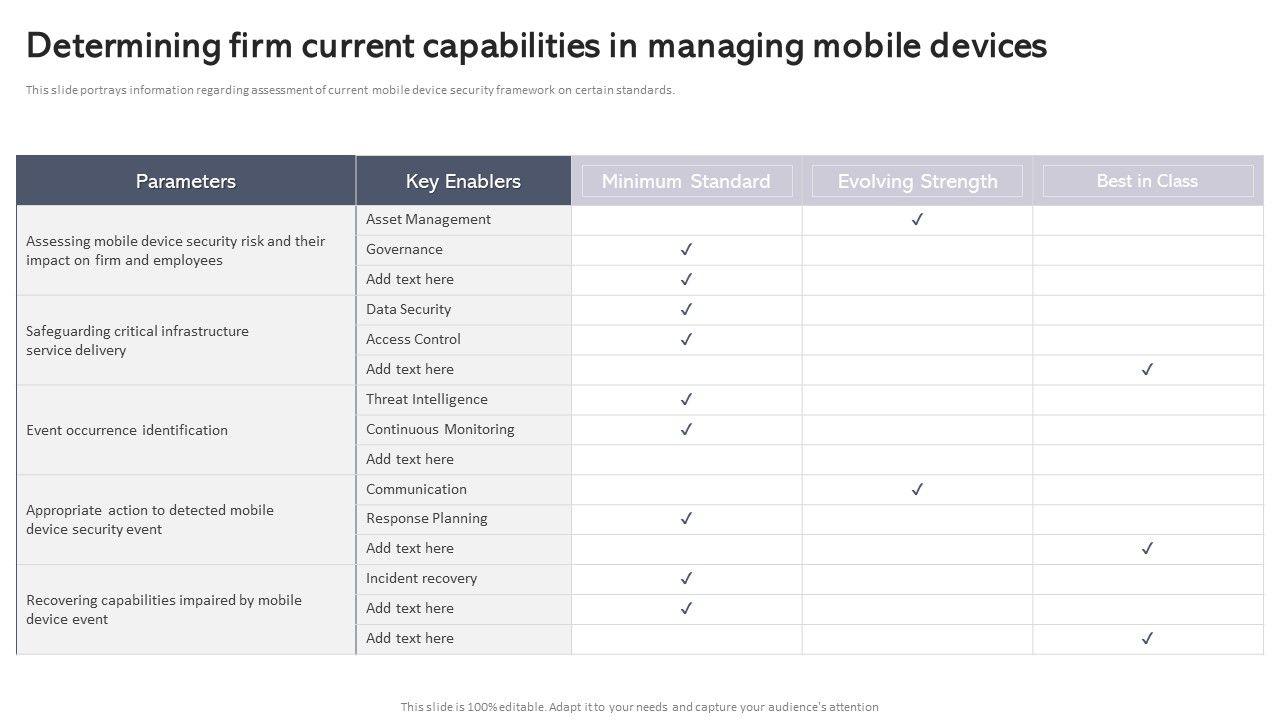 Determining firm current capabilities in managing mobile devices

This slide portrays information regarding assessment of current mobile device security framework on certain standards.

| Parameters | Key Enablers | Minimum Standard | Evolving Strength | Best in Class |
|---|---|---|---|---|
| Assessing mobile device security risk and their impact on firm and employees | Asset Management | | ✓ | |
| | Governance | ✓ | | |
| | Add text here | ✓ | | |
| Safeguarding critical infrastructure service delivery | Data Security | ✓ | | |
| | Access Control | ✓ | | |
| | Add text here | | | ✓ |
| Event occurrence identification | Threat Intelligence | ✓ | | |
| | Continuous Monitoring | ✓ | | |
| | Add text here | | | |
| Appropriate action to detected mobile device security event | Communication | | ✓ | |
| | Response Planning | ✓ | | |
| | Add text here | | | ✓ |
| Recovering capabilities impaired by mobile device event | Incident recovery | ✓ | | |
| | Add text here | ✓ | | |
| | Add text here | | | ✓ |

This slide is 100% editable. Adapt it to your needs and capture your audience's attention